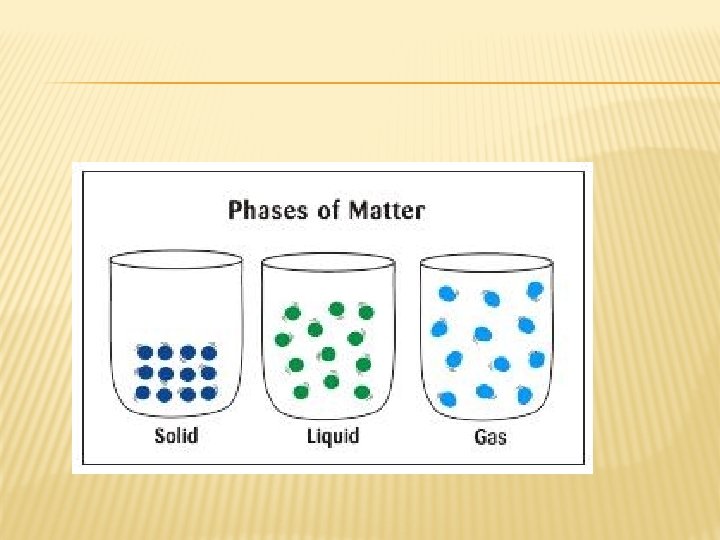 Phases of Matter

Solid

Liquid

Gas